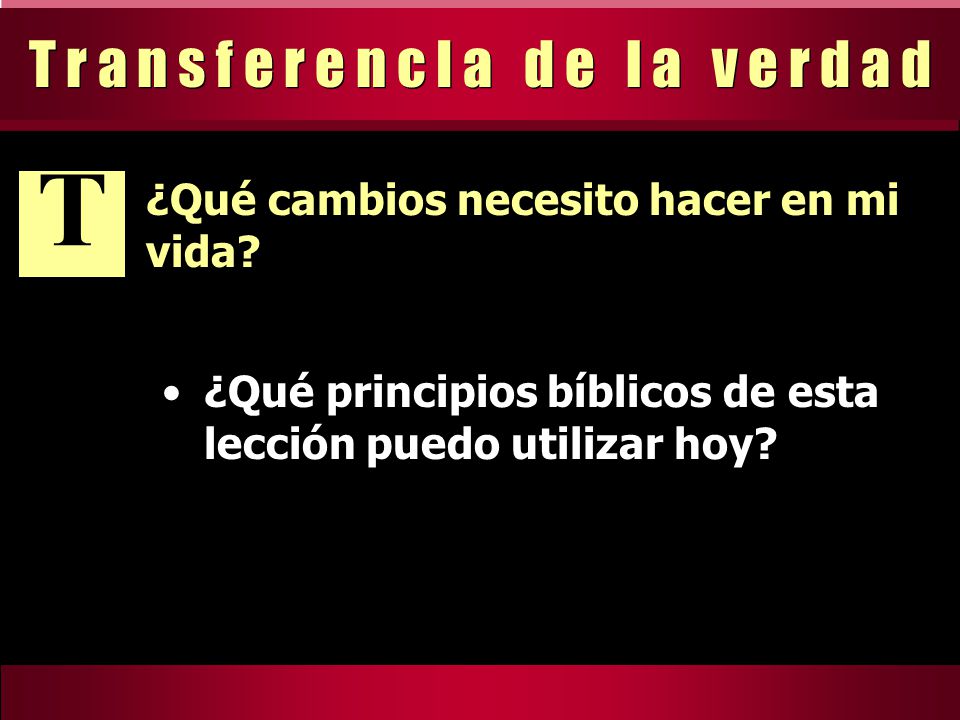 Transferencia de la verdad

T

¿Qué cambios necesito hacer en mi vida?

• ¿Qué principios bíblicos de esta lección puedo utilizar hoy?